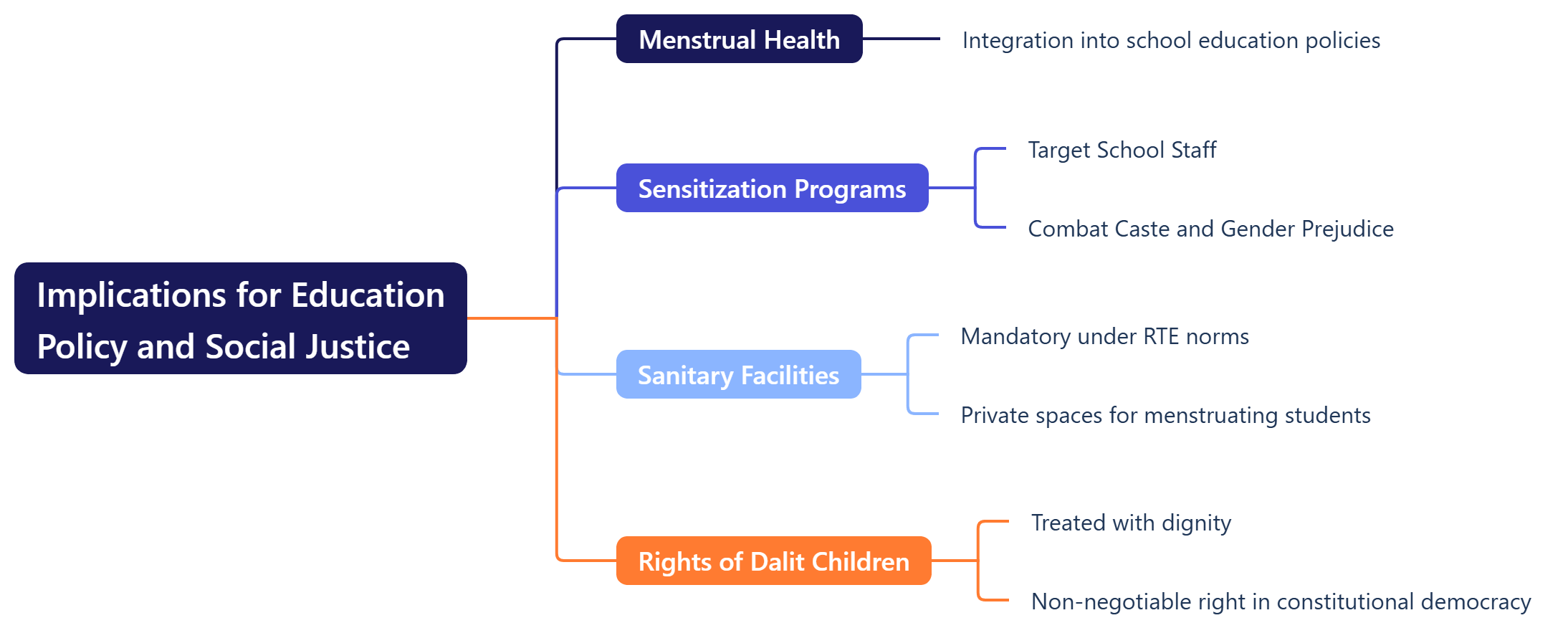 Implications for Education Policy and Social Justice

Menstrual Health

Integration into school education policies

Sensitization Programs

Target School Staff

Combat Caste and Gender Prejudice

Sanitary Facilities

Mandatory under RTE norms

Private spaces for menstruating students

Rights of Dalit Children

Treated with dignity

Non-negotiable right in constitutional democracy